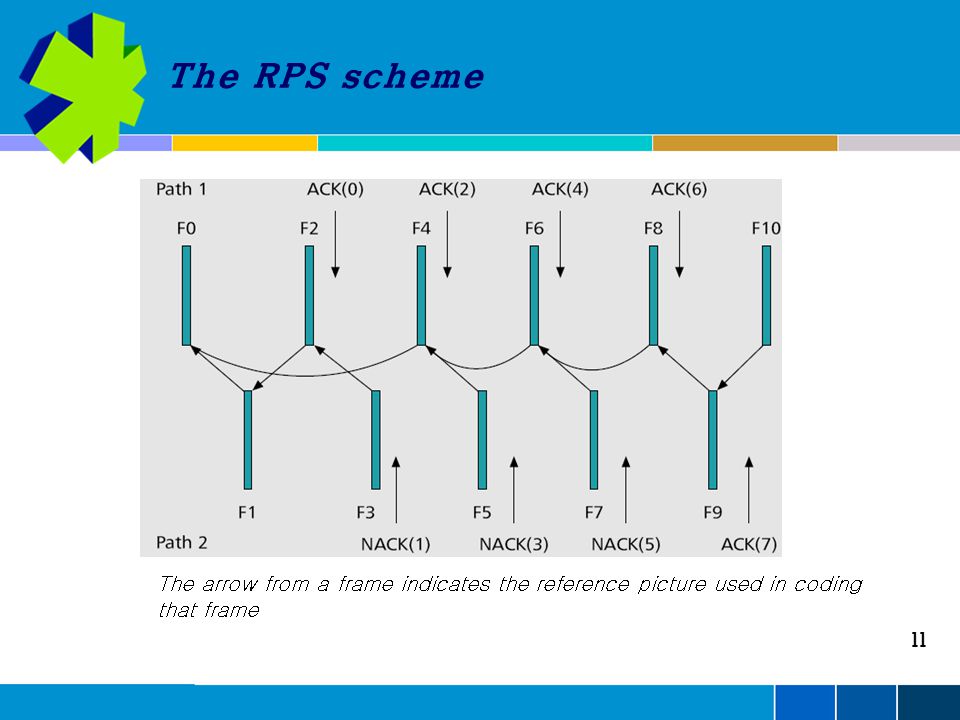 The RPS scheme

Path 1

ACK(0)

ACK(2)

ACK(4)

ACK(6)

F0

F2

F4

F6

F8

F10

F1

F3

F5

F7

F9

Path 2

NACK(1)

NACK(3)

NACK(5)

ACK(7)

The arrow from a frame indicates the reference picture used in coding that frame

11